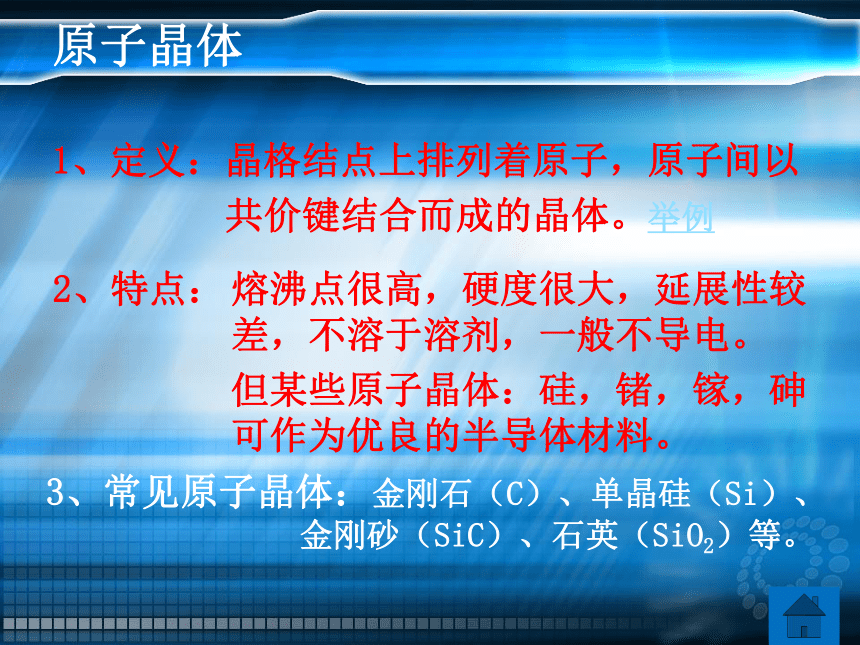 原子晶体

1、定义：晶格结点上排列着原子，原子间以共价键结合而成的晶体。举例

2、特点：熔沸点很高，硬度很大，延展性较差，不溶于溶剂，一般不导电。

但某些原子晶体：硅，锗，镓，砷可作为优良的半导体材料。

3、常见原子晶体：金刚石（C）、单晶硅（Si）、金刚砂（SiC）、石英（$SiO_2$）等。